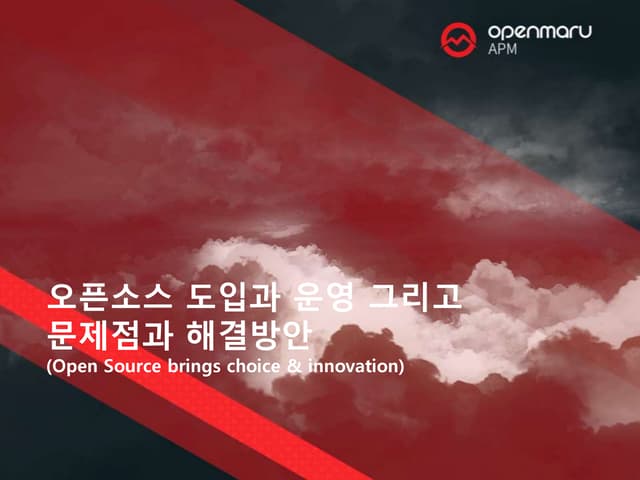 openmaru
APM

오픈소스 도입과 운영 그리고
문제점과 해결방안
(Open Source brings choice & innovation)